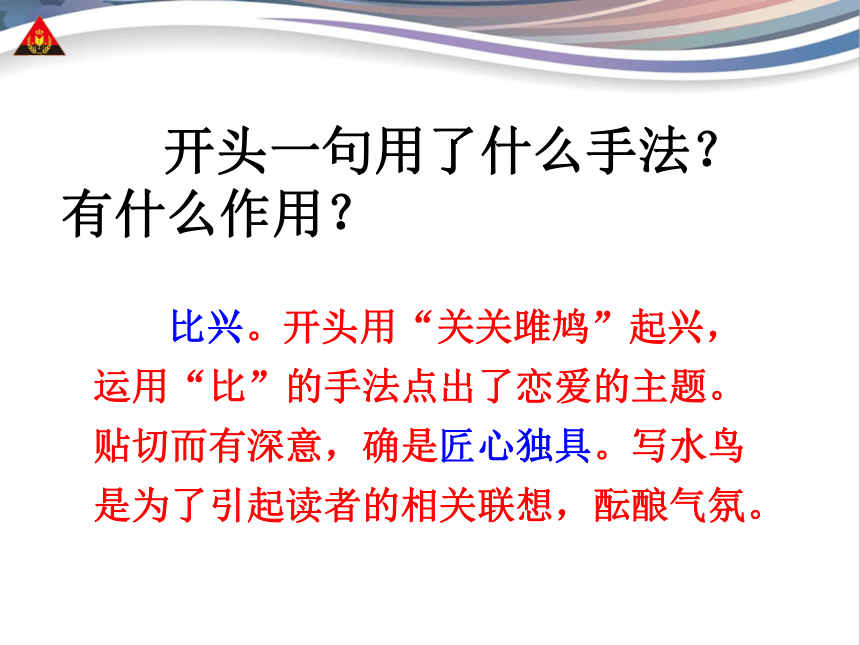 开头一句用了什么手法？有什么作用？

比兴。开头用“关关雎鸠”起兴，运用“比”的手法点出了恋爱的主题。贴切而有深意，确是匠心独具。写水鸟是为了引起读者的相关联想，酝酿气氛。